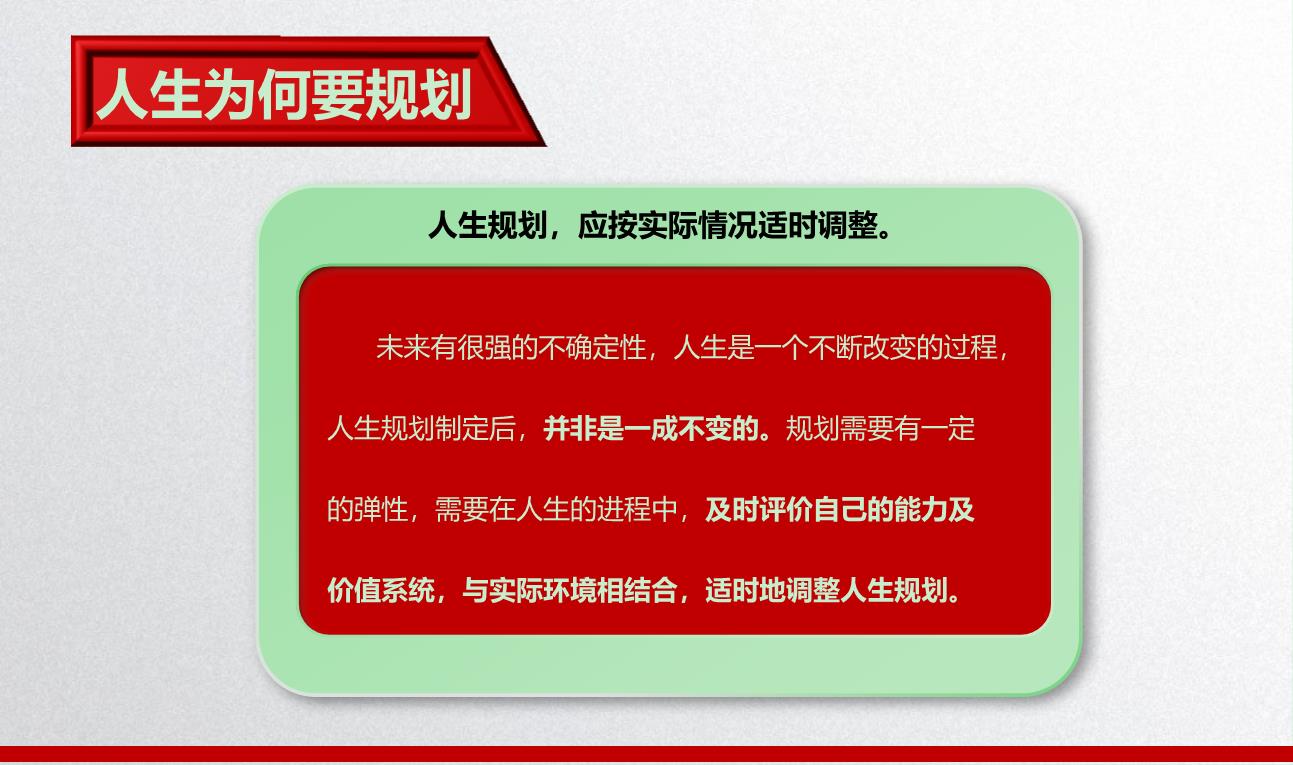 人生为何要规划

人生规划，应按实际情况适时调整。

未来有很强的不确定性，人生是一个不断改变的过程，人生规划制定后，并非是一成不变的。规划需要有一定的弹性，需要在人生的进程中，及时评价自己的能力及价值系统，与实际环境相结合，适时地调整人生规划。